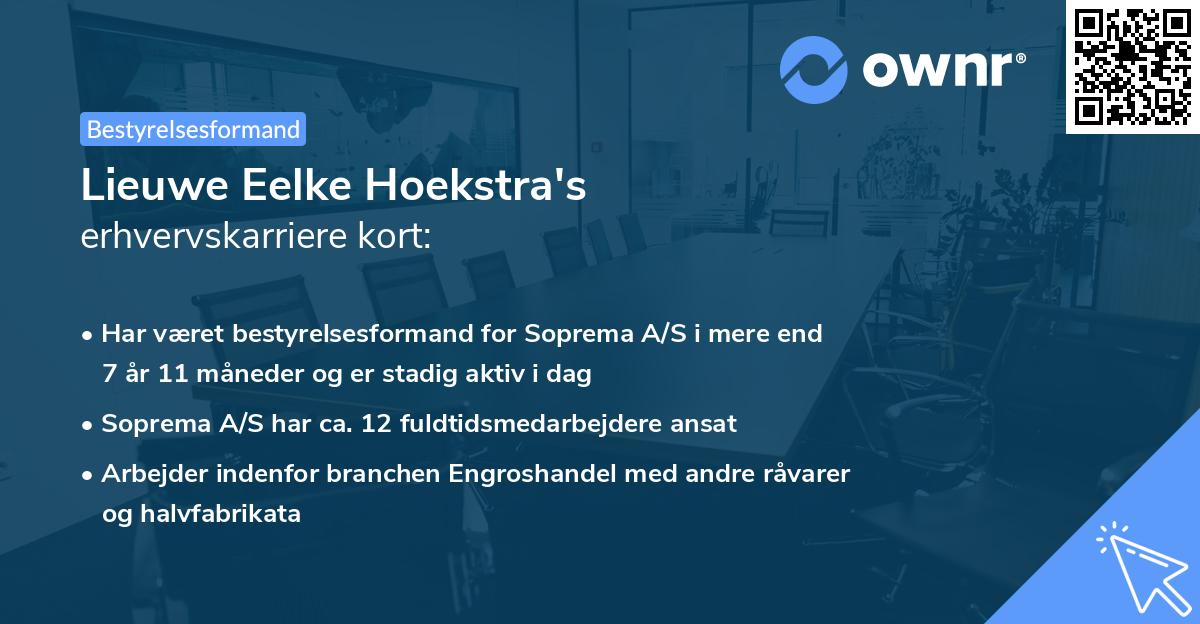 ownr®

Bestyrelsesformand

Lieuwe Eelke Hoekstra's
erhvervskarriere kort:

• Har været bestyrelsesformand for Soprema A/S i mere end 7 år 11 måneder og er stadig aktiv i dag

• Soprema A/S har ca. 12 fuldtidsmedarbejdere ansat

• Arbejder indenfor branchen Engroshandel med andre råvarer og halvfabrikata